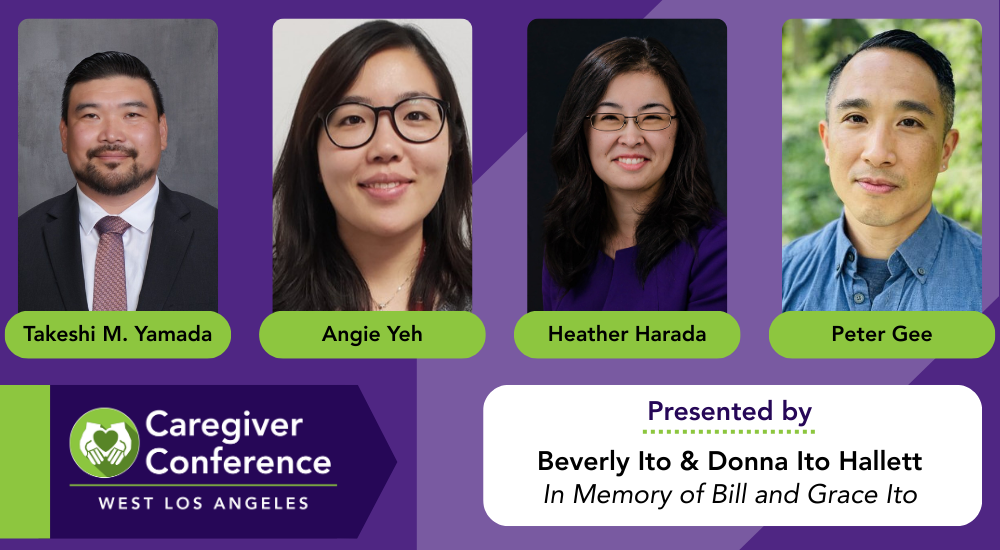 Takeshi M. Yamada

Angie Yeh

Heather Harada

Peter Gee

Caregiver Conference
WEST LOS ANGELES

Presented by
Beverly Ito & Donna Ito Hallett
In Memory of Bill and Grace Ito